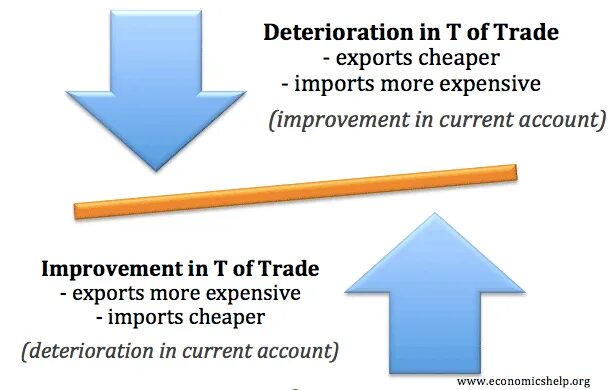 Deterioration in T of Trade
- exports cheaper
- imports more expensive
(improvement in current account)

Improvement in T of Trade
- exports more expensive
- imports cheaper
(deterioration in current account)

www.economicshelp.org